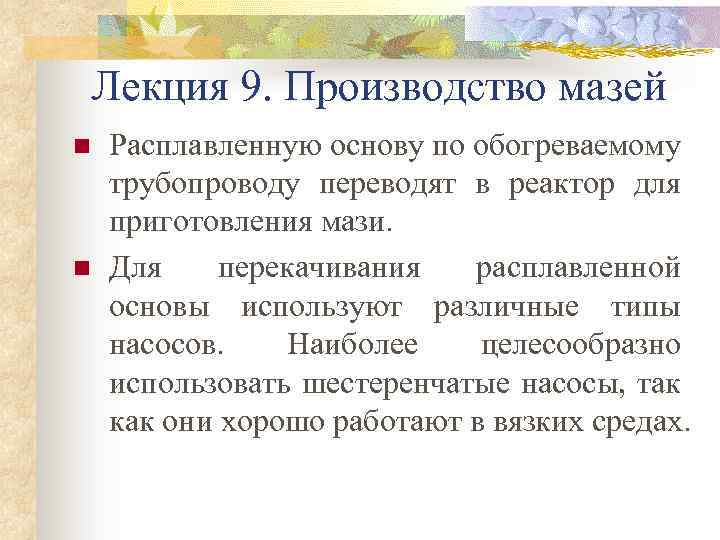 Лекция 9. Производство мазей

Расплавленную основу по обогреваемому трубопроводу переводят в реактор для приготовления мази.

Для перекачивания расплавленной основы используют различные типы насосов. Наиболее целесообразно использовать шестеренчатые насосы, так как они хорошо работают в вязких средах.